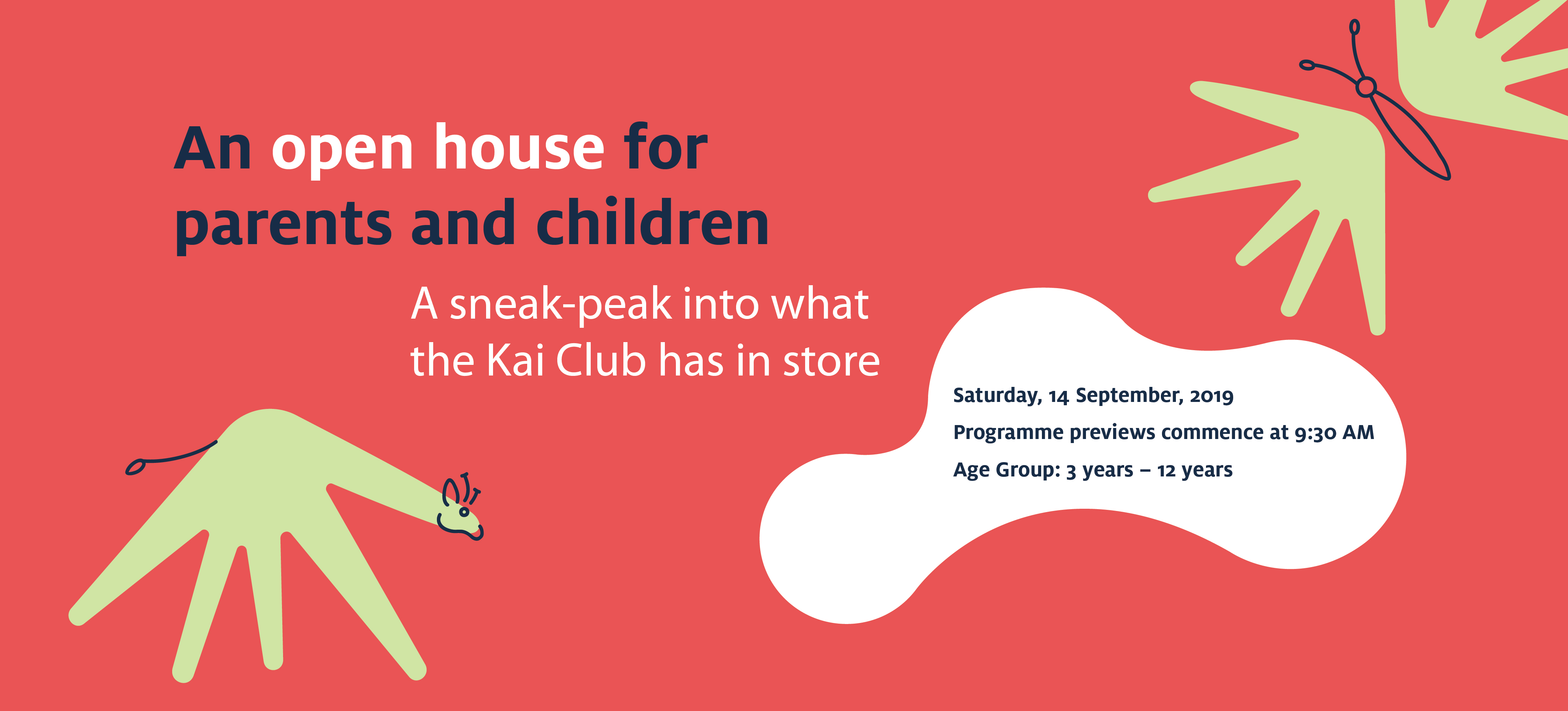 An open house for parents and children

A sneak-peak into what the Kai Club has in store

Saturday, 14 September, 2019

Programme previews commence at 9:30 AM

Age Group: 3 years – 12 years